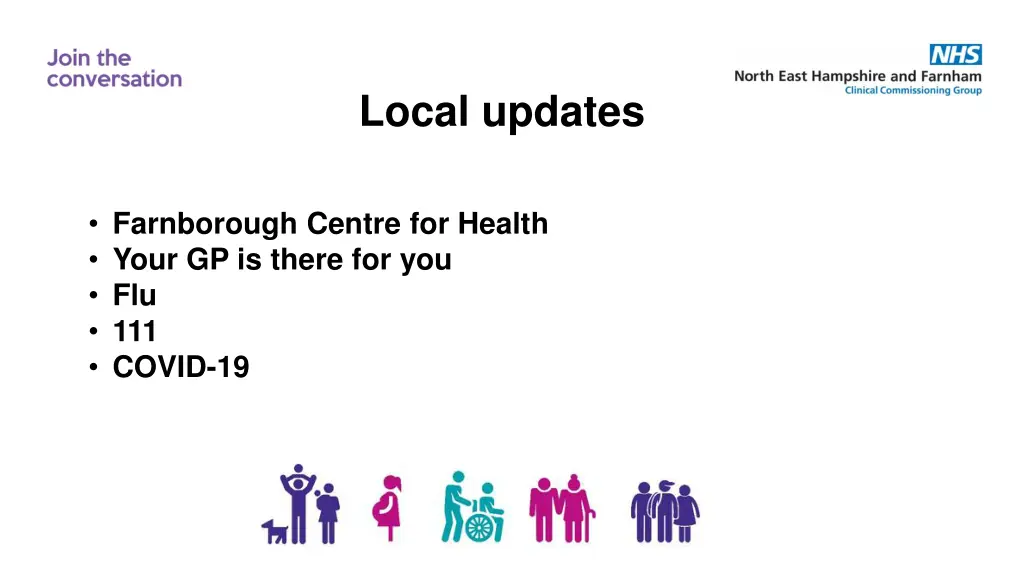 Join the conversation

NHS
North East Hampshire and Farnham
Clinical Commissioning Group

Local updates

• Farnborough Centre for Health
• Your GP is there for you
• Flu
• 111
• COVID-19